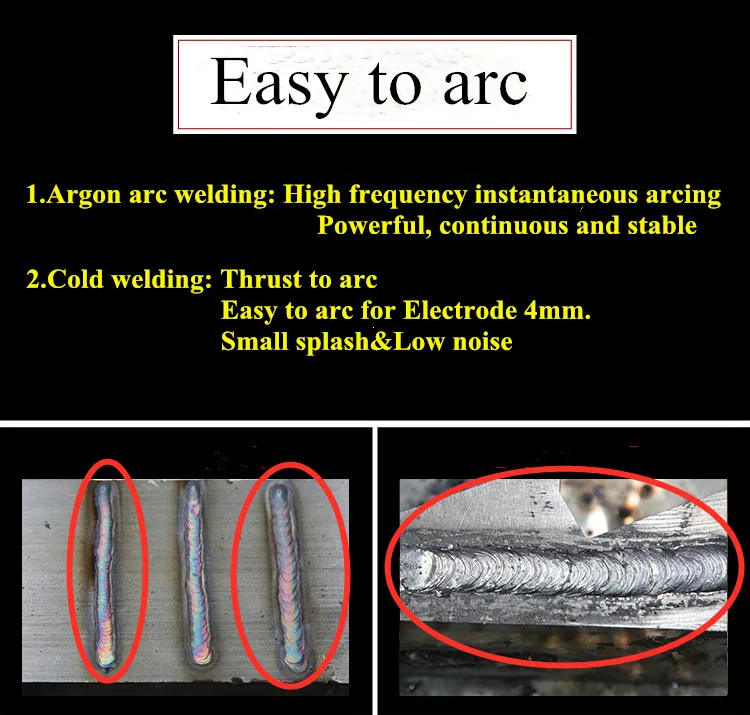 Easy to arc

1.Argon arc welding: High frequency instantaneous arcing
Powerful, continuous and stable

2.Cold welding: Thrust to arc
Easy to arc for Electrode 4mm.
Small splash&Low noise